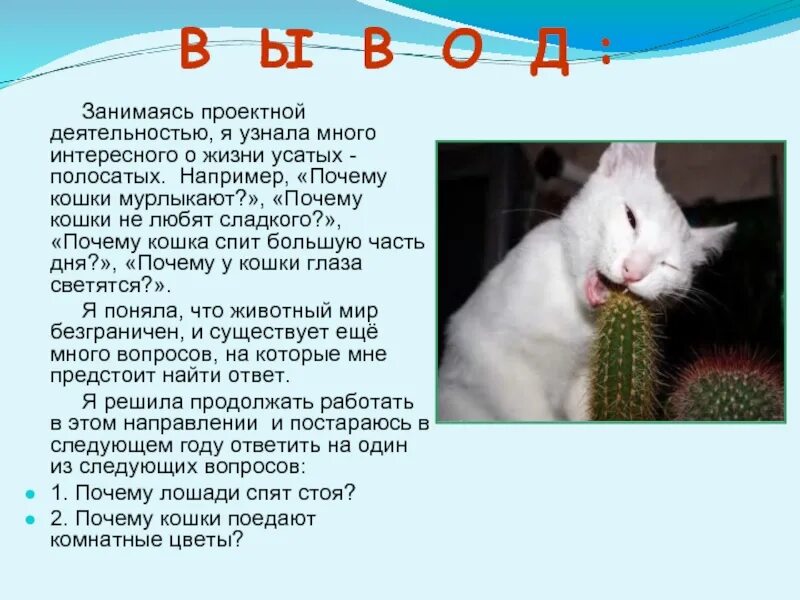 В Ы В О Д :

Занимаясь проектной деятельностью, я узнала много интересного о жизни усатых - полосатых. Например, «Почему кошки мурлыкают?», «Почему кошки не любят сладкого?», «Почему кошка спит большую часть дня?», «Почему у кошки глаза светятся?».

Я поняла, что животный мир безграничен, и существует ещё много вопросов, на которые мне предстоит найти ответ.

Я решила продолжать работать в этом направлении и постараюсь в следующем году ответить на один из следующих вопросов:

1. Почему лошади спят стоя?
2. Почему кошки поедают комнатные цветы?